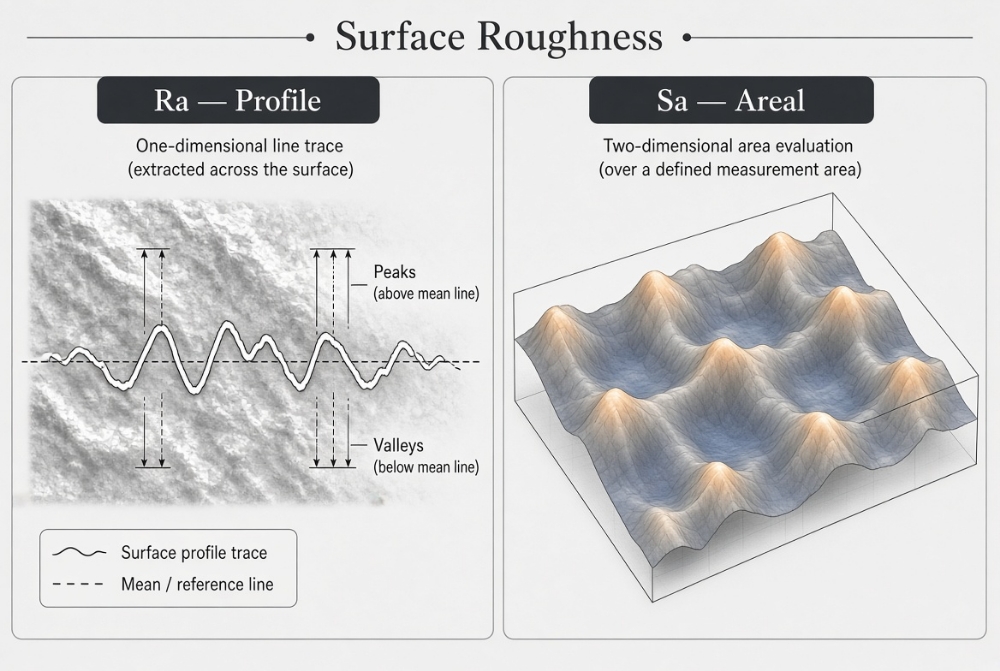 Surface Roughness

Ra — Profile

One-dimensional line trace
(extracted across the surface)

Peaks
(above mean line)

Valleys
(below mean line)

Surface profile trace
Mean / reference line

Sa — Areal

Two-dimensional area evaluation
(over a defined measurement area)